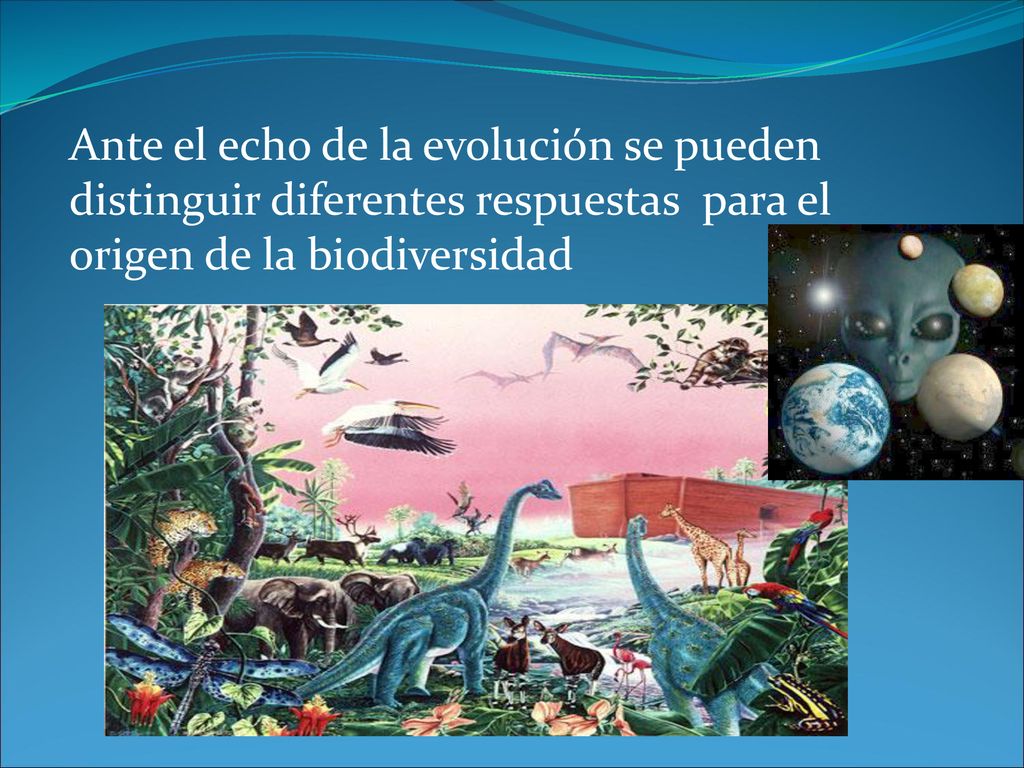 Ante el echo de la evolución se pueden distinguir diferentes respuestas para el origen de la biodiversidad